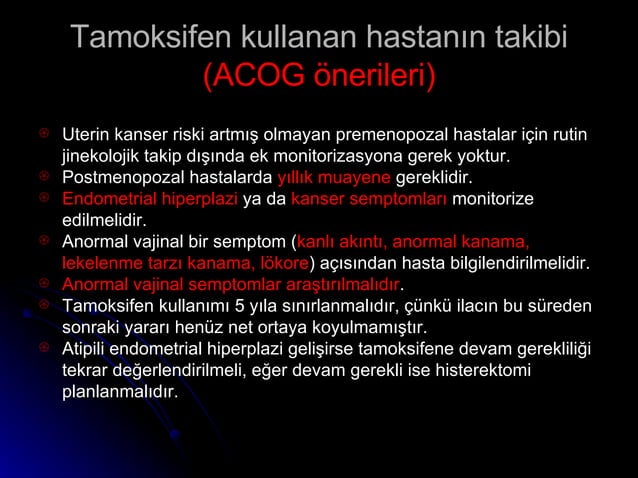 Tamoksifen kullanan hastanın takibi (ACOG önerileri)

Uterin kanser riski artmış olmayan premenopozal hastalar için rutin jinekolojik takip dışında ek monitorizasyona gerek yoktur.

Postmenopozal hastalarda yıllık muayene gereklidir.

Endometrial hiperplazi ya da kanser semptomları monitorize edilmelidir.

Anormal vajinal bir semptom (kanlı akıntı, anormal kanama, lekelenme tarzı kanama, lökore) açısından hasta bilgilendirilmelidir.

Anormal vajinal semptomlar araştırılmalıdır.

Tamoksifen kullanımı 5 yıla sınırlanmalıdır, çünkü ilacın bu süreden sonraki yararı henüz net ortaya koyulmamıştır.

Atipili endometrial hiperplazi gelişirse tamoksifene devam gerekliliği tekrar değerlendirilmeli, eğer devam gerekli ise histerektomi planlanmalıdır.